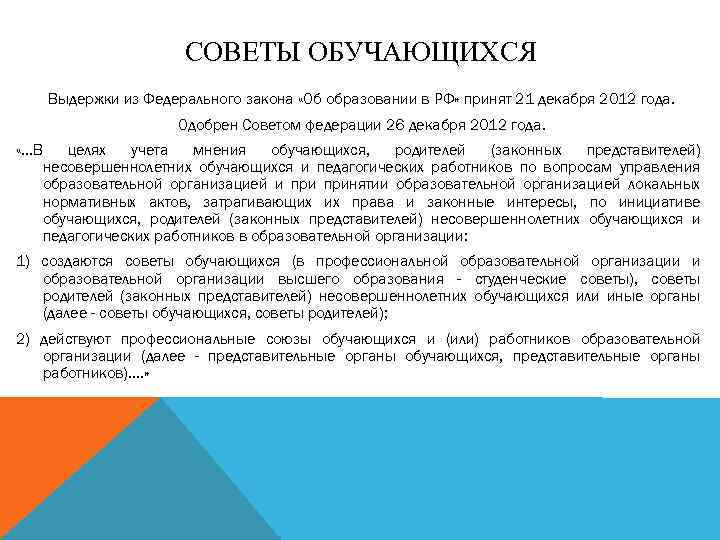 СОВЕТЫ ОБУЧАЮЩИХСЯ

Выдержки из Федерального закона «Об образовании в РФ» принят 21 декабря 2012 года.

Одобрен Советом федерации 26 декабря 2012 года.

«...В целях учета мнения обучающихся, родителей (законных представителей) несовершеннолетних обучающихся и педагогических работников по вопросам управления образовательной организацией и при принятии образовательной организацией локальных нормативных актов, затрагивающих их права и законные интересы, по инициативе обучающихся, родителей (законных представителей) несовершеннолетних обучающихся и педагогических работников в образовательной организации:

1) создаются советы обучающихся (в профессиональной образовательной организации и образовательной организации высшего образования - студенческие советы), советы родителей (законных представителей) несовершеннолетних обучающихся или иные органы (далее - советы обучающихся, советы родителей);

2) действуют профессиональные союзы обучающихся и (или) работников образовательной организации (далее - представительные органы обучающихся, представительные органы работников)....»